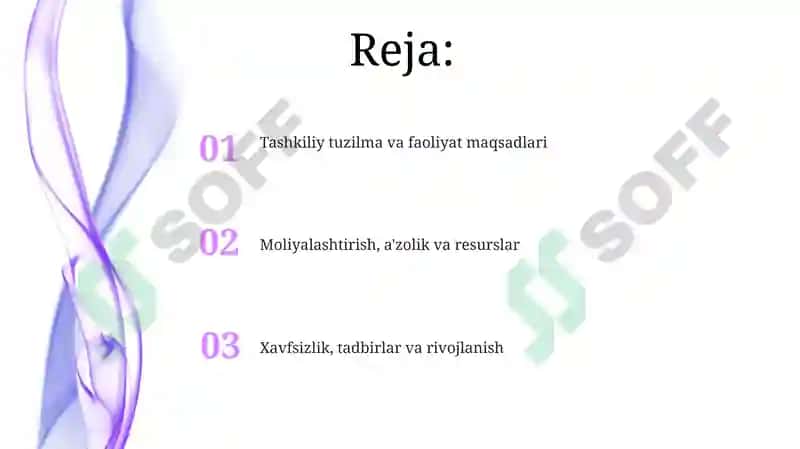 Reja:

01 Tashkiliy tuzilma va faoliyat maqsadlari

02 Moliyalashtirish, a'zolik va resurslar

03 Xavfsizlik, tadbirlar va rivojlanish

SOFF SOFF